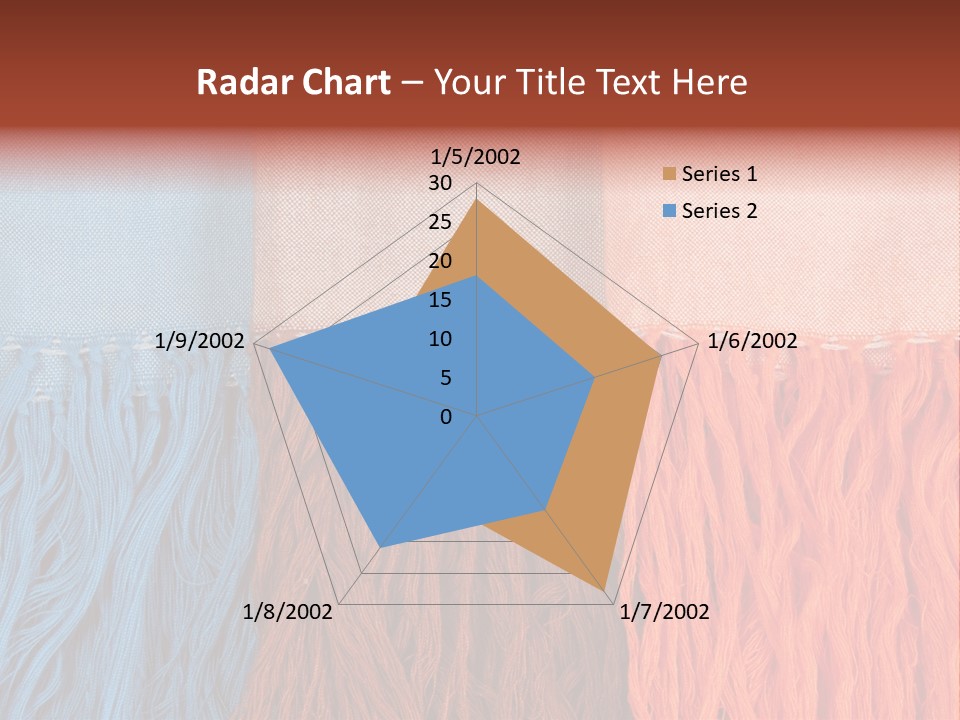 Radar Chart – Your Title Text Here

1/5/2002
30
25
20
15
10
5
0
1/6/2002
1/7/2002
1/8/2002
1/9/2002

Series 1
Series 2